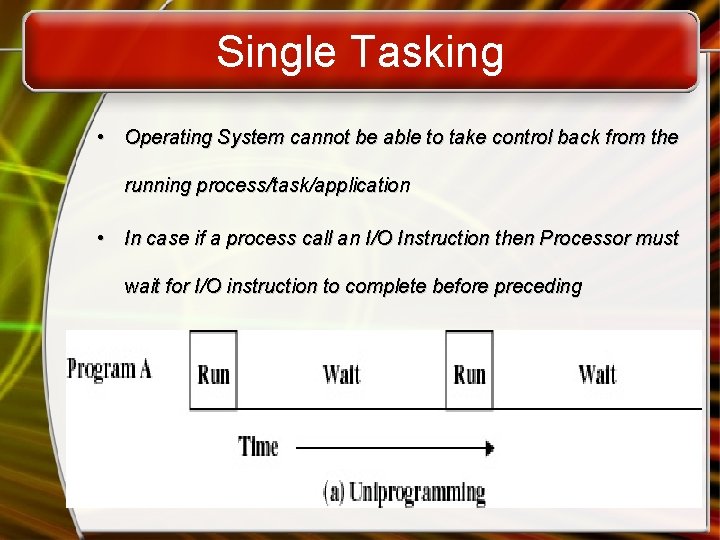 Single Tasking

• Operating System cannot be able to take control back from the running process/task/application

• In case if a process call an I/O Instruction then Processor must wait for I/O instruction to complete before preceding

Program A

Run

Wait

Run

Wait

Time

(a) Uniprogramming